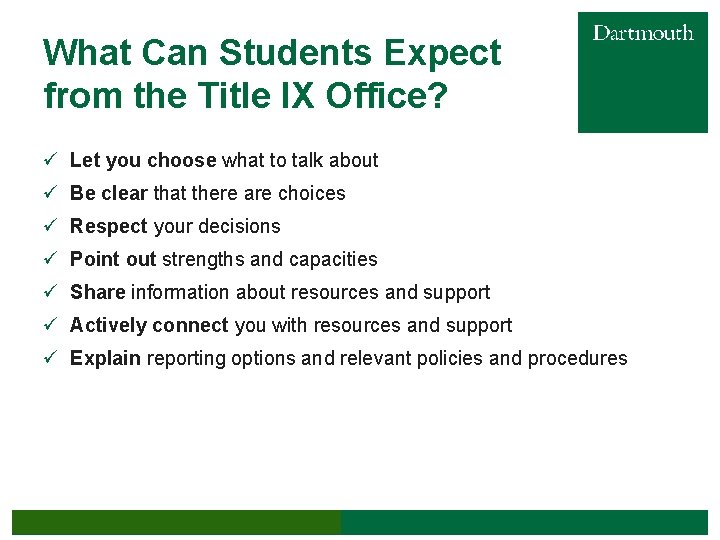 What Can Students Expect from the Title IX Office?

Dartmouth

✓ Let you choose what to talk about
✓ Be clear that there are choices
✓ Respect your decisions
✓ Point out strengths and capacities
✓ Share information about resources and support
✓ Actively connect you with resources and support
✓ Explain reporting options and relevant policies and procedures